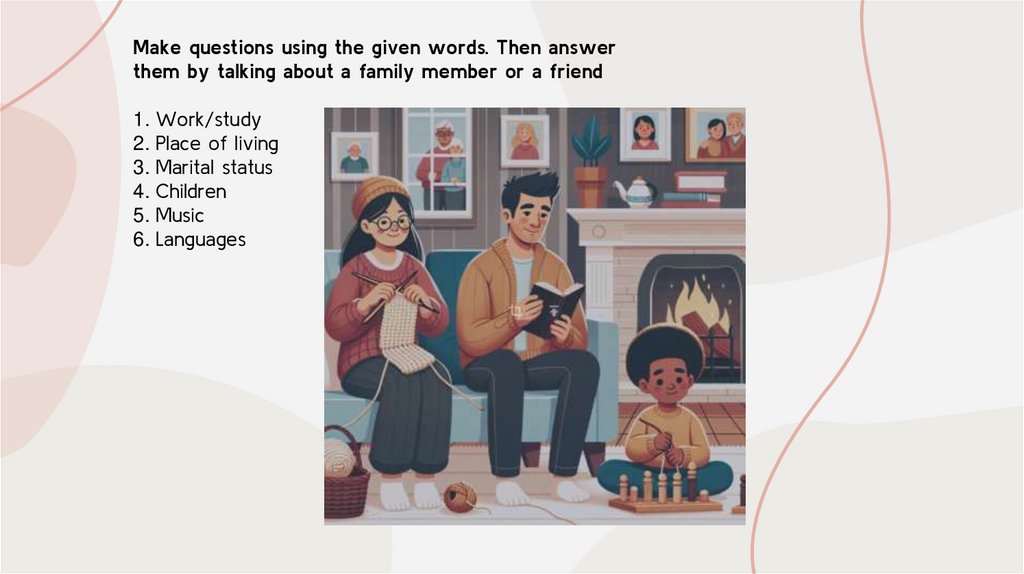 Make questions using the given words. Then answer them by talking about a family member or a friend

1. Work/study
2. Place of living
3. Marital status
4. Children
5. Music
6. Languages